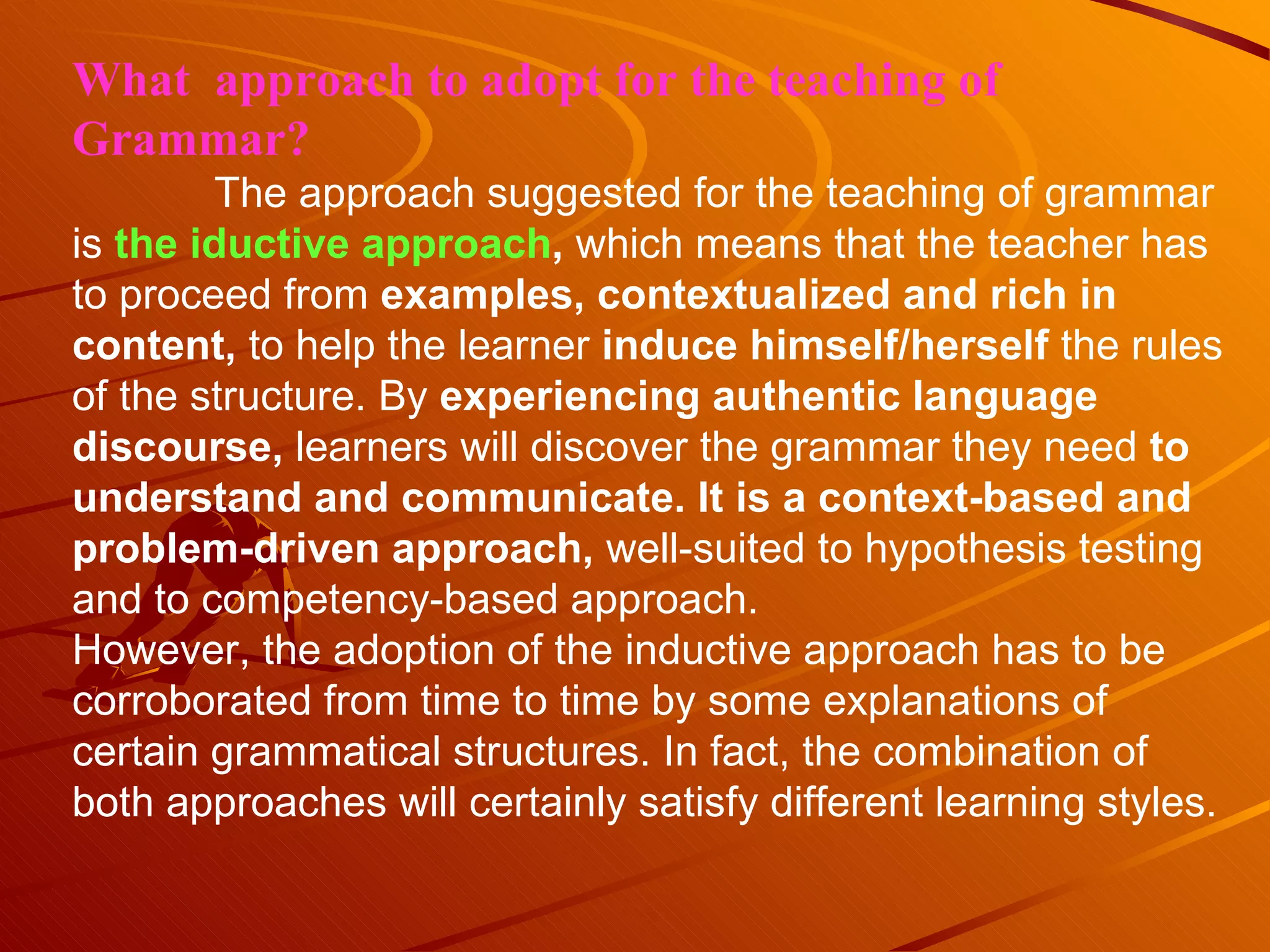 What approach to adopt for the teaching of Grammar?

The approach suggested for the teaching of grammar is the iductive approach, which means that the teacher has to proceed from examples, contextualized and rich in content, to help the learner induce himself/herself the rules of the structure. By experiencing authentic language discourse, learners will discover the grammar they need to understand and communicate. It is a context-based and problem-driven approach, well-suited to hypothesis testing and to competency-based approach.
However, the adoption of the inductive approach has to be corroborated from time to time by some explanations of certain grammatical structures. In fact, the combination of both approaches will certainly satisfy different learning styles.